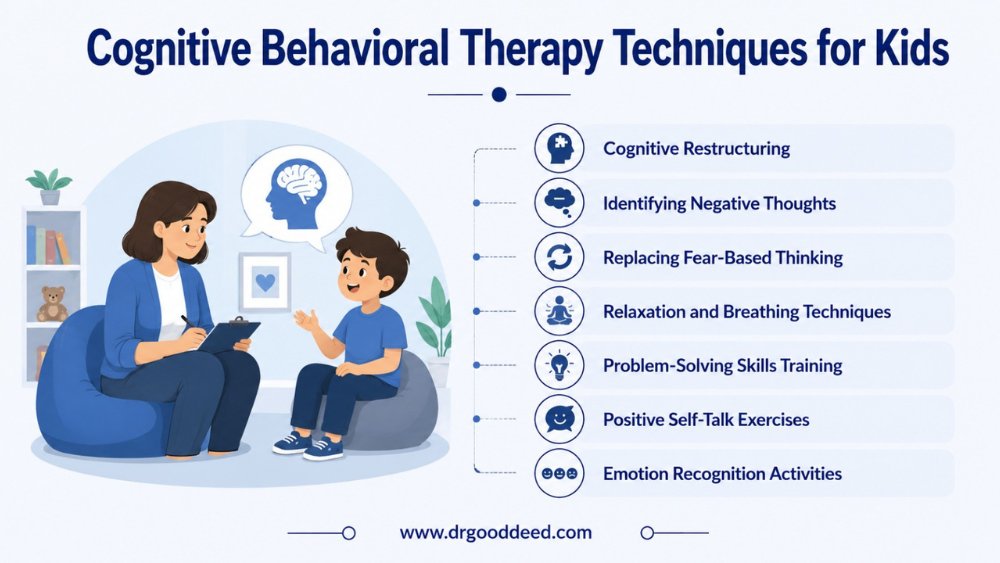 Cognitive Behavioral Therapy Techniques for Kids

Cognitive Restructuring

Identifying Negative Thoughts

Replacing Fear-Based Thinking

Relaxation and Breathing Techniques

Problem-Solving Skills Training

Positive Self-Talk Exercises

Emotion Recognition Activities

www.drgooddeed.com